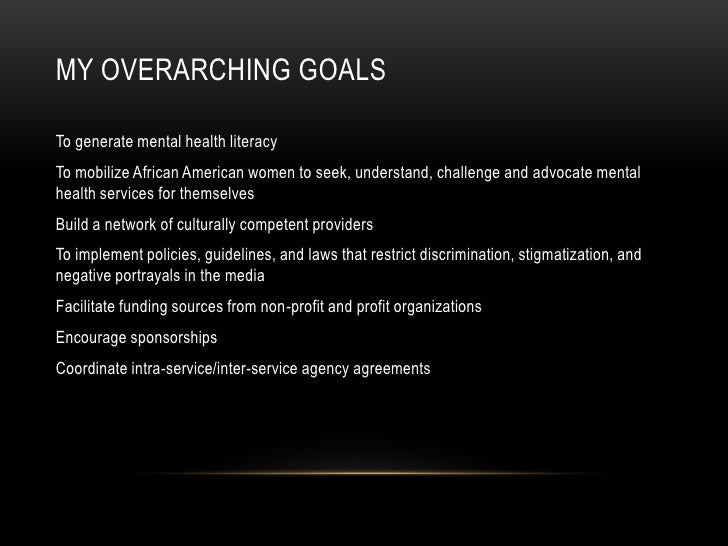 MY OVERARCHING GOALS

To generate mental health literacy

To mobilize African American women to seek, understand, challenge and advocate mental health services for themselves

Build a network of culturally competent providers

To implement policies, guidelines, and laws that restrict discrimination, stigmatization, and negative portrayals in the media

Facilitate funding sources from non-profit and profit organizations

Encourage sponsorships

Coordinate intra-service/inter-service agency agreements